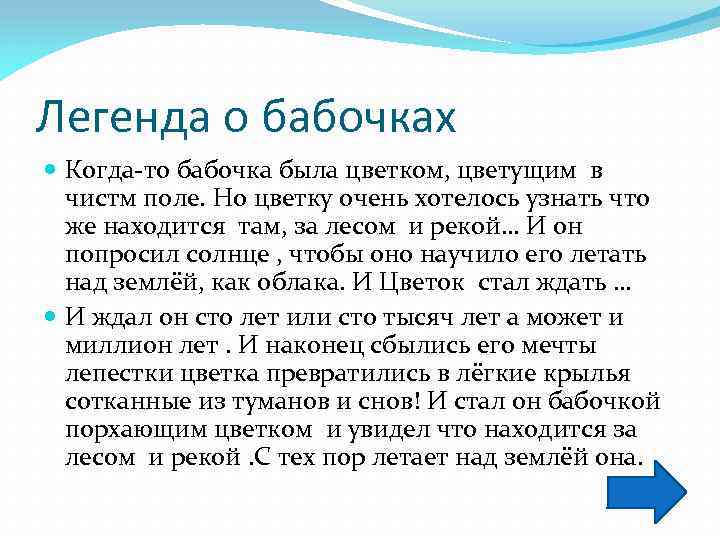 Легенда о бабочках

Когда-то бабочка была цветком, цветущим в чистм поле. Но цветку очень хотелось узнать что же находится там, за лесом и рекой... И он попросил солнце , чтобы оно научило его летать над землёй, как облака. И Цветок стал ждать ...

И ждал он сто лет или сто тысяч лет а может и миллион лет . И наконец сбылись его мечты лепестки цветка превратились в лёгкие крылья сотканные из туманов и снов! И стал он бабочкой порхающим цветком и увидел что находится за лесом и рекой .С тех пор летает над землёй она.